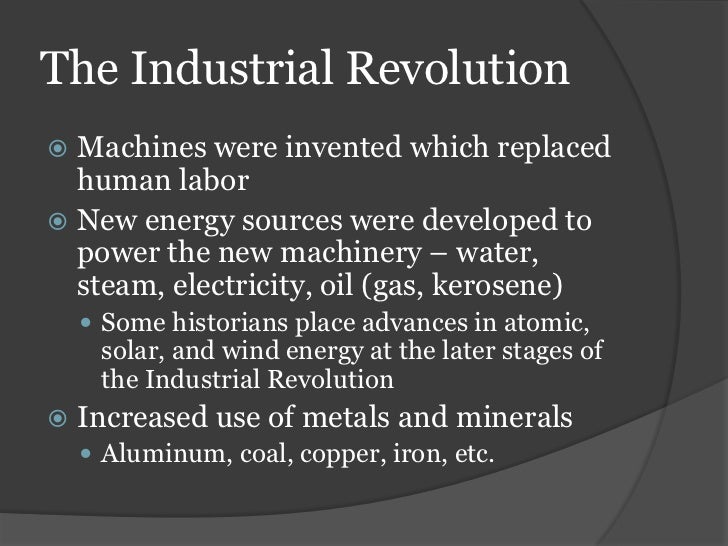 The Industrial Revolution

Machines were invented which replaced human labor

New energy sources were developed to power the new machinery – water, steam, electricity, oil (gas, kerosene)

Some historians place advances in atomic, solar, and wind energy at the later stages of the Industrial Revolution

Increased use of metals and minerals

Aluminum, coal, copper, iron, etc.